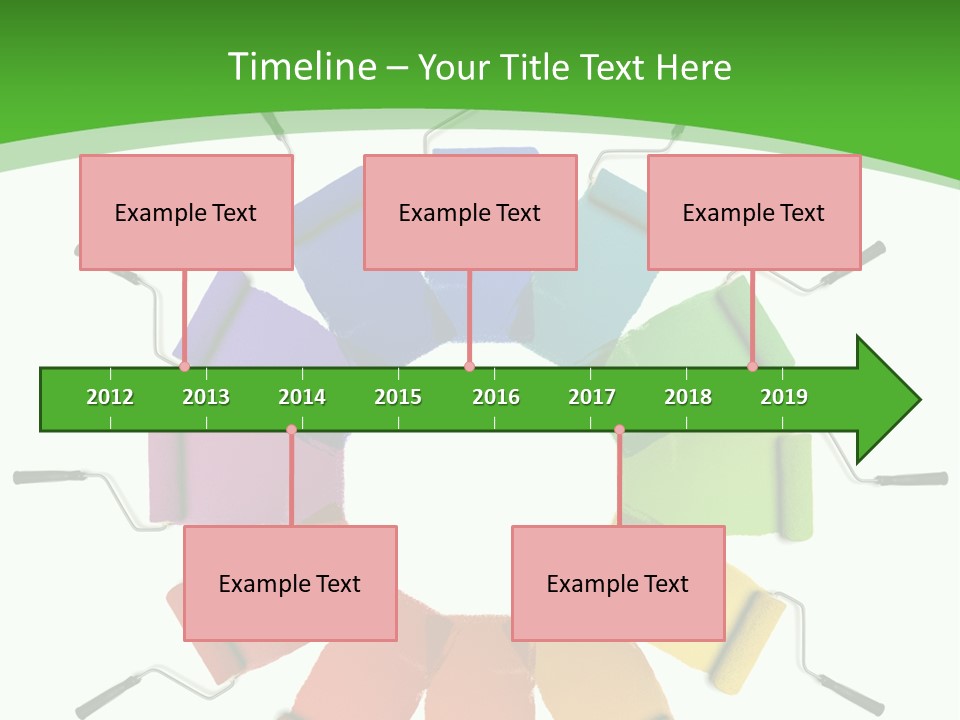 Timeline – Your Title Text Here

Example Text

Example Text

Example Text

2012 2013 2014 2015 2016 2017 2018 2019

Example Text

Example Text